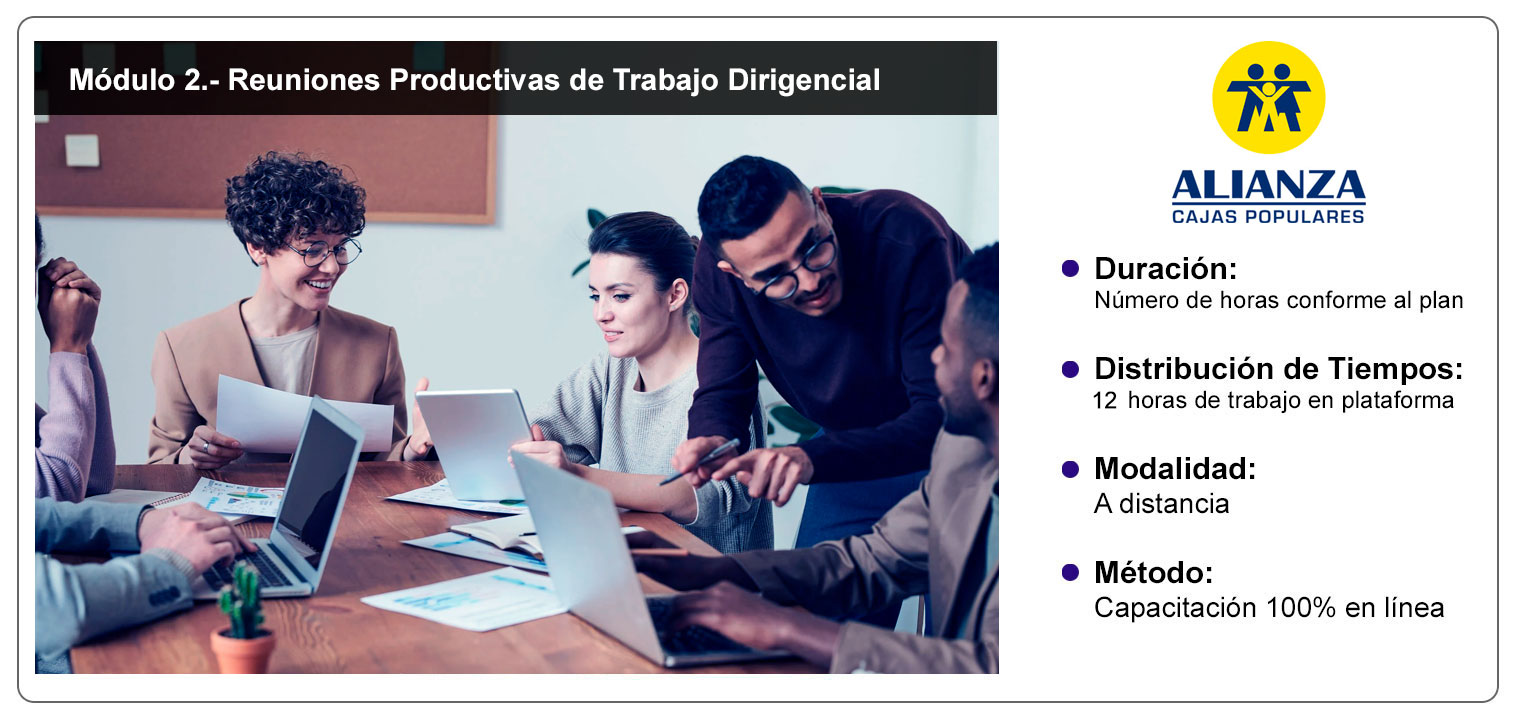 Módulo 2.- Reuniones Productivas de Trabajo Dirigencial

ALIANZA
CAJAS POPULARES

Duración:
Número de horas conforme al plan

Distribución de Tiempos:
12 horas de trabajo en plataforma

Modalidad:
A distancia

Método:
Capacitación 100% en línea